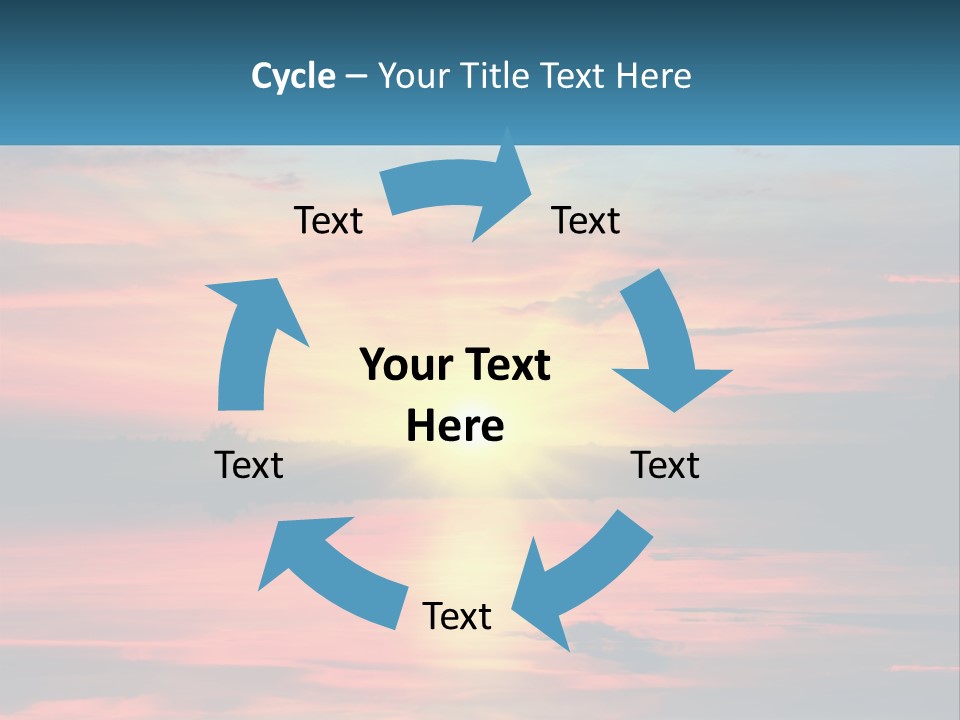 Cycle – Your Title Text Here

Text

Text

Your Text Here

Text

Text

Text